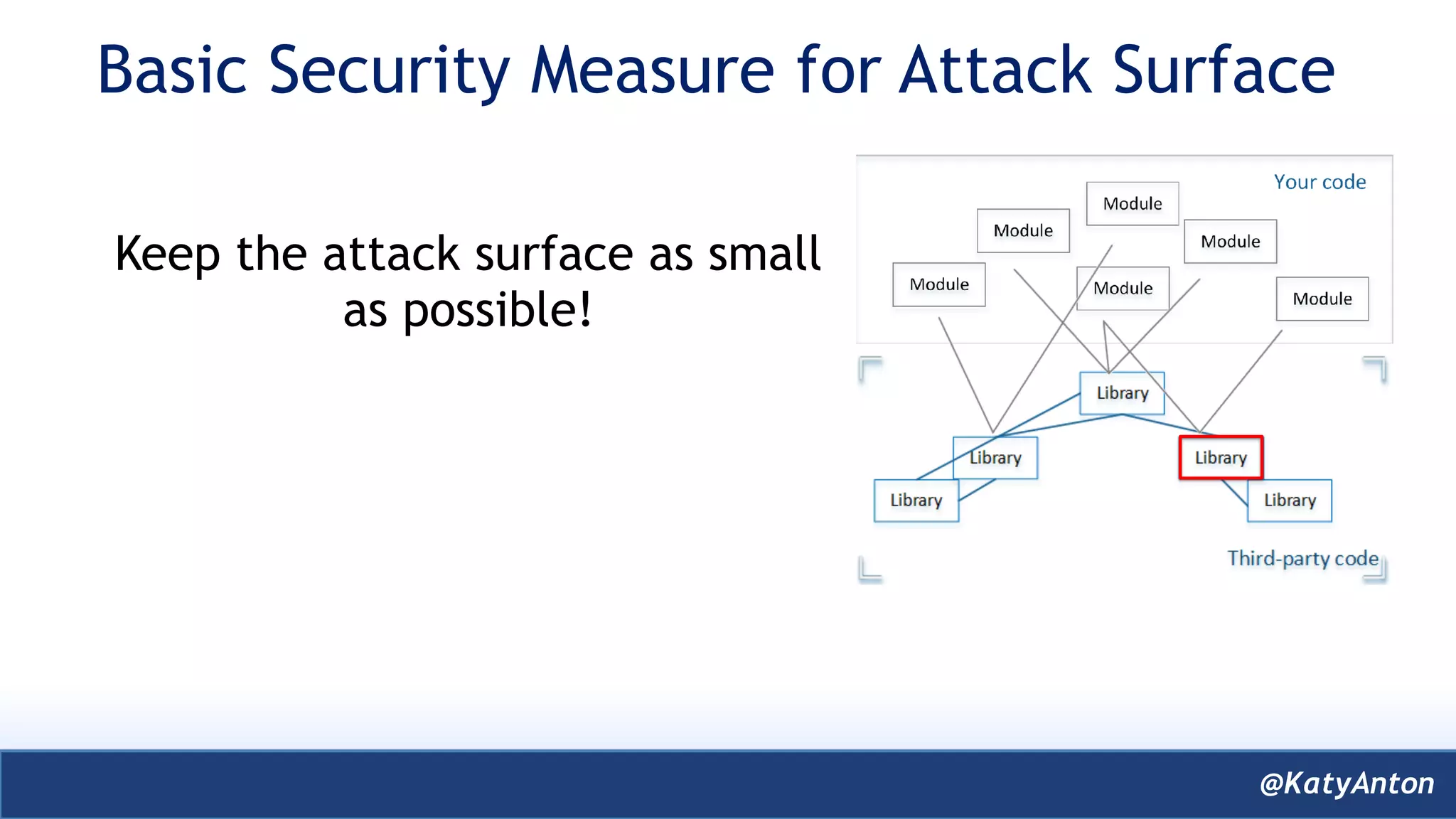 Basic Security Measure for Attack Surface

Keep the attack surface as small as possible!

Your code

Module

Module

Module

Module

Module

Module

Library

Library

Library

Library

Library

Third-party code

@KatyAnton